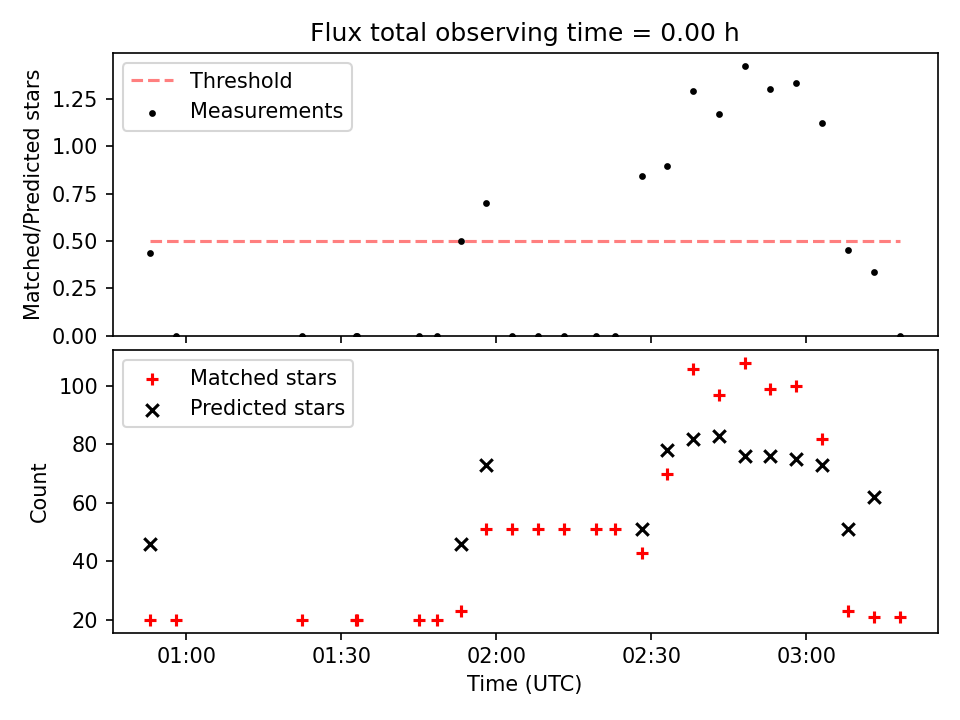 Flux total observing time = 0.00 h

Threshold
Measurements

Matched/Predicted stars

1.25
1.00
0.75
0.50
0.25
0.00

Matched stars
Predicted stars

Count

100
80
60
40
20

01:00
01:30
02:00
02:30
03:00

Time (UTC)